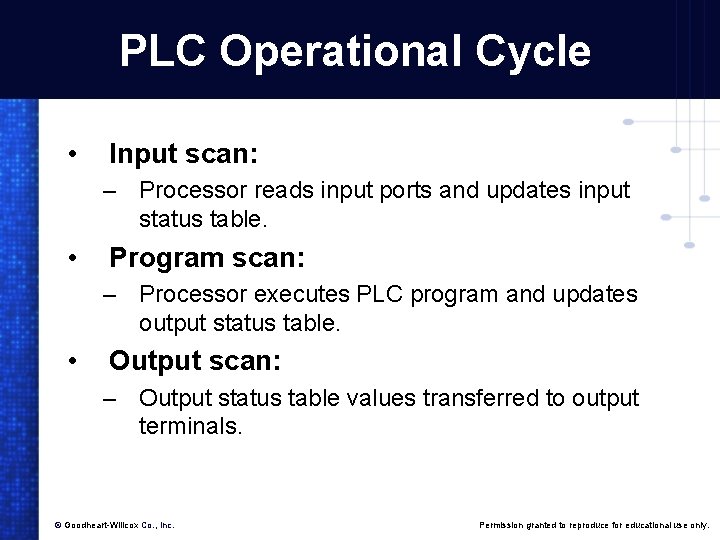 PLC Operational Cycle

• Input scan:
– Processor reads input ports and updates input status table.

• Program scan:
– Processor executes PLC program and updates output status table.

• Output scan:
– Output status table values transferred to output terminals.

© Goodheart-Willcox Co., Inc.

Permission granted to reproduce for educational use only.